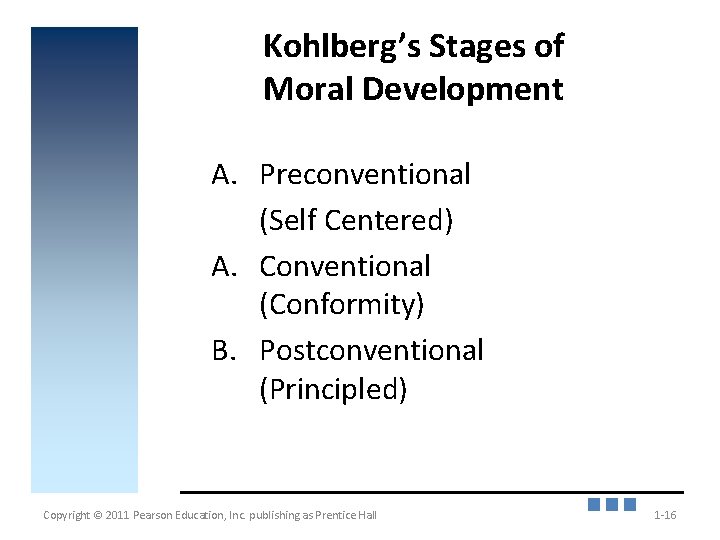 Kohlberg's Stages of Moral Development

A. Preconventional
(Self Centered)

A. Conventional
(Conformity)

B. Postconventional
(Principled)

Copyright © 2011 Pearson Education, Inc. publishing as Prentice Hall

1-16